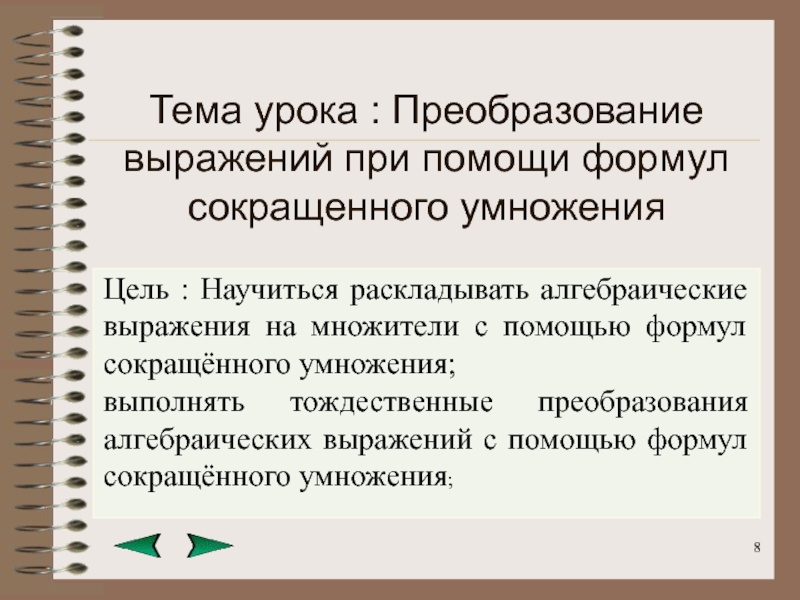 Тема урока : Преобразование выражений при помощи формул сокращенного умножения

Цель : Научиться раскладывать алгебраические выражения на множители с помощью формул сокращённого умножения;
выполнять тождественные преобразования алгебраических выражений с помощью формул сокращённого умножения;

8